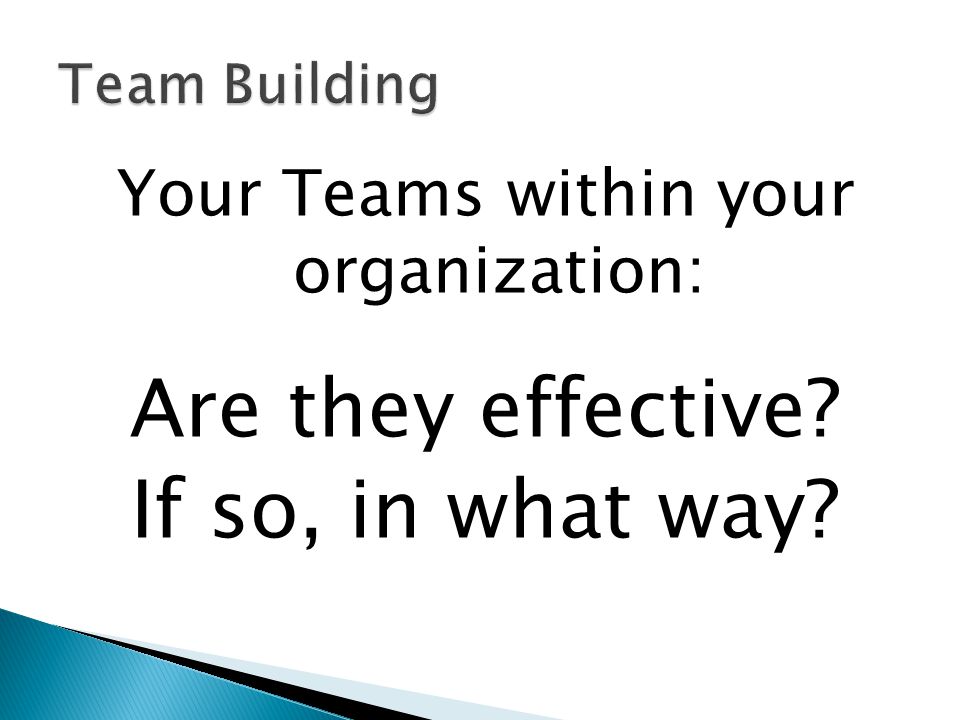 Team Building

Your Teams within your organization:

Are they effective?
If so, in what way?